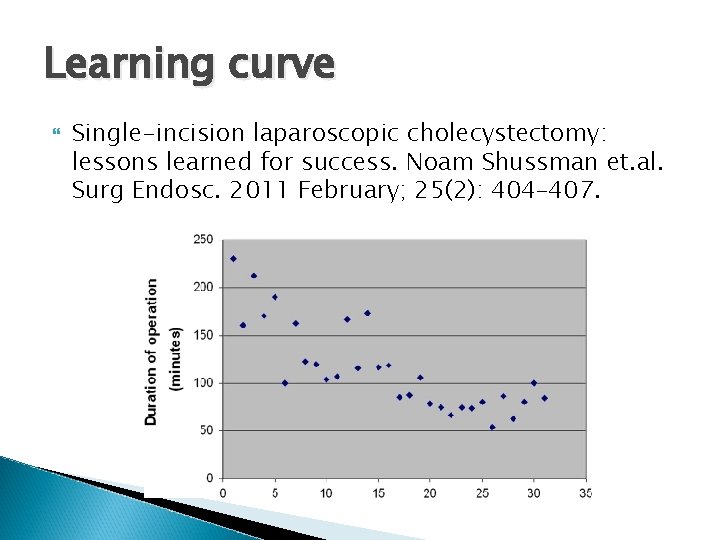 Learning curve

Single-incision laparoscopic cholecystectomy: lessons learned for success. Noam Shussman et.al. Surg Endosc. 2011 February; 25(2): 404-407.

Duration of operation (minutes)

250
200
150
100
50
0

0 5 10 15 20 25 30 35